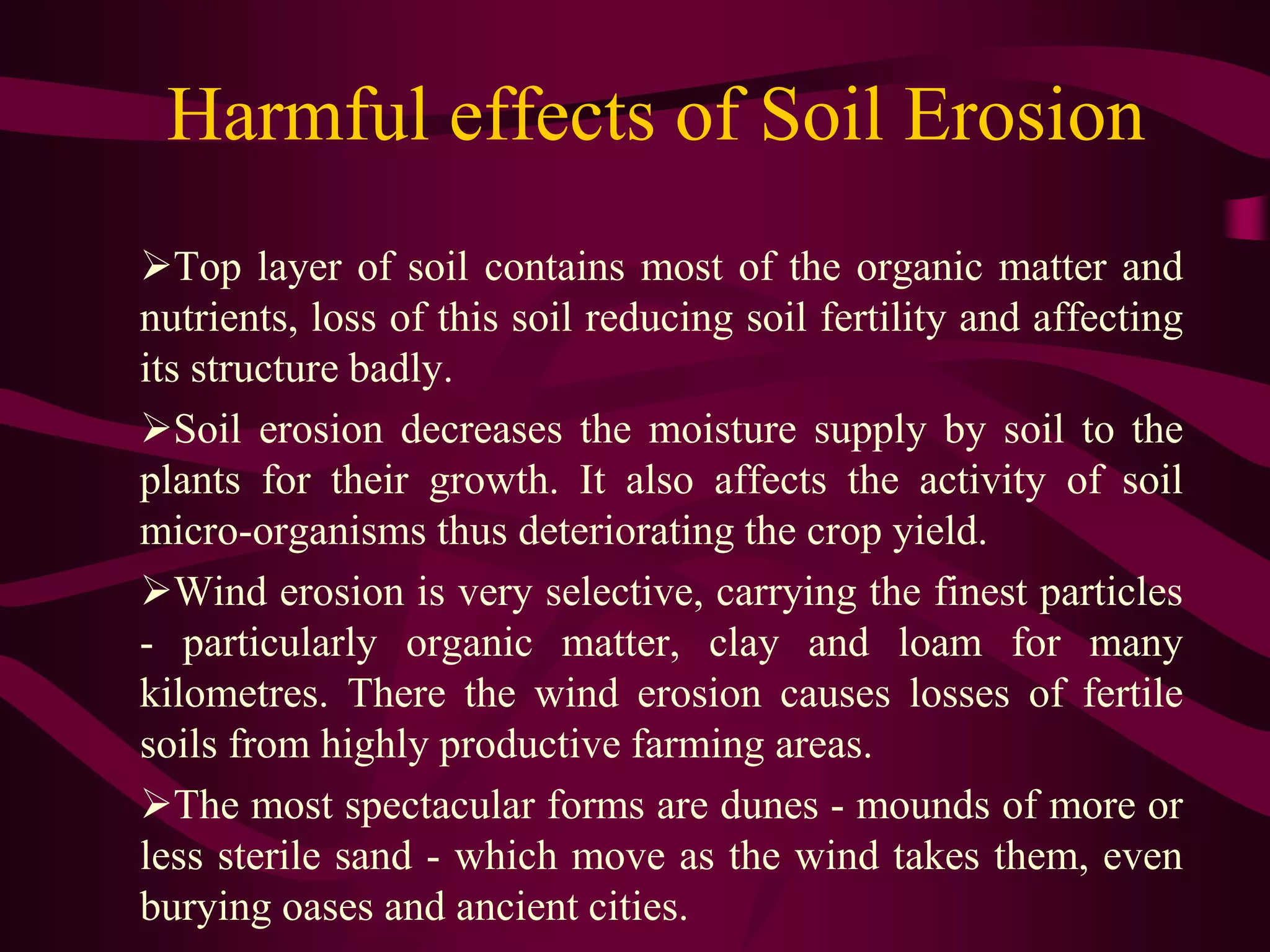 Harmful effects of Soil Erosion

➢Top layer of soil contains most of the organic matter and nutrients, loss of this soil reducing soil fertility and affecting its structure badly.

➢Soil erosion decreases the moisture supply by soil to the plants for their growth. It also affects the activity of soil micro-organisms thus deteriorating the crop yield.

➢Wind erosion is very selective, carrying the finest particles - particularly organic matter, clay and loam for many kilometres. There the wind erosion causes losses of fertile soils from highly productive farming areas.

➢The most spectacular forms are dunes - mounds of more or less sterile sand - which move as the wind takes them, even burying oases and ancient cities.